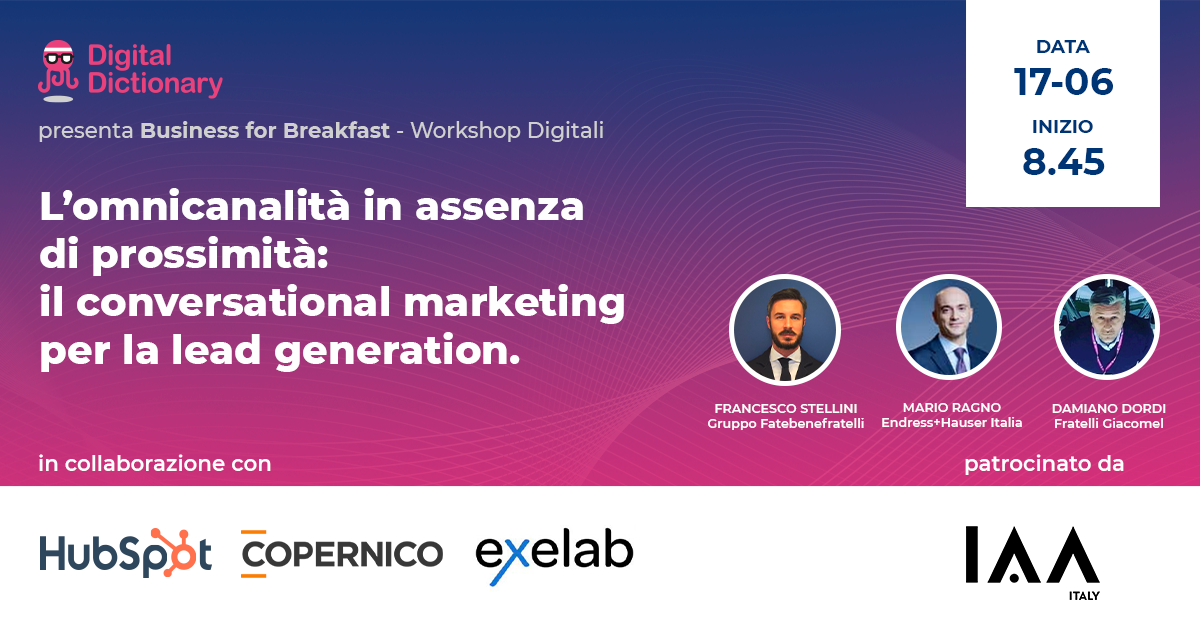 Digital Dictionary

presenta **Business for Breakfast** - Workshop Digitali

DATA
17-06
INIZIO
8.45

L'omnicanalità in assenza di prossimità: il conversational marketing per la lead generation.

FRANCESCO STELLINI
Gruppo Fatebenefratelli

MARIO RAGNO
Endress+Hauser Italia

DAMIANO DORDI
Fratelli Giacomel

in collaborazione con

patrocinato da

HubSpot COPERNICO exelab

IAA
ITALY